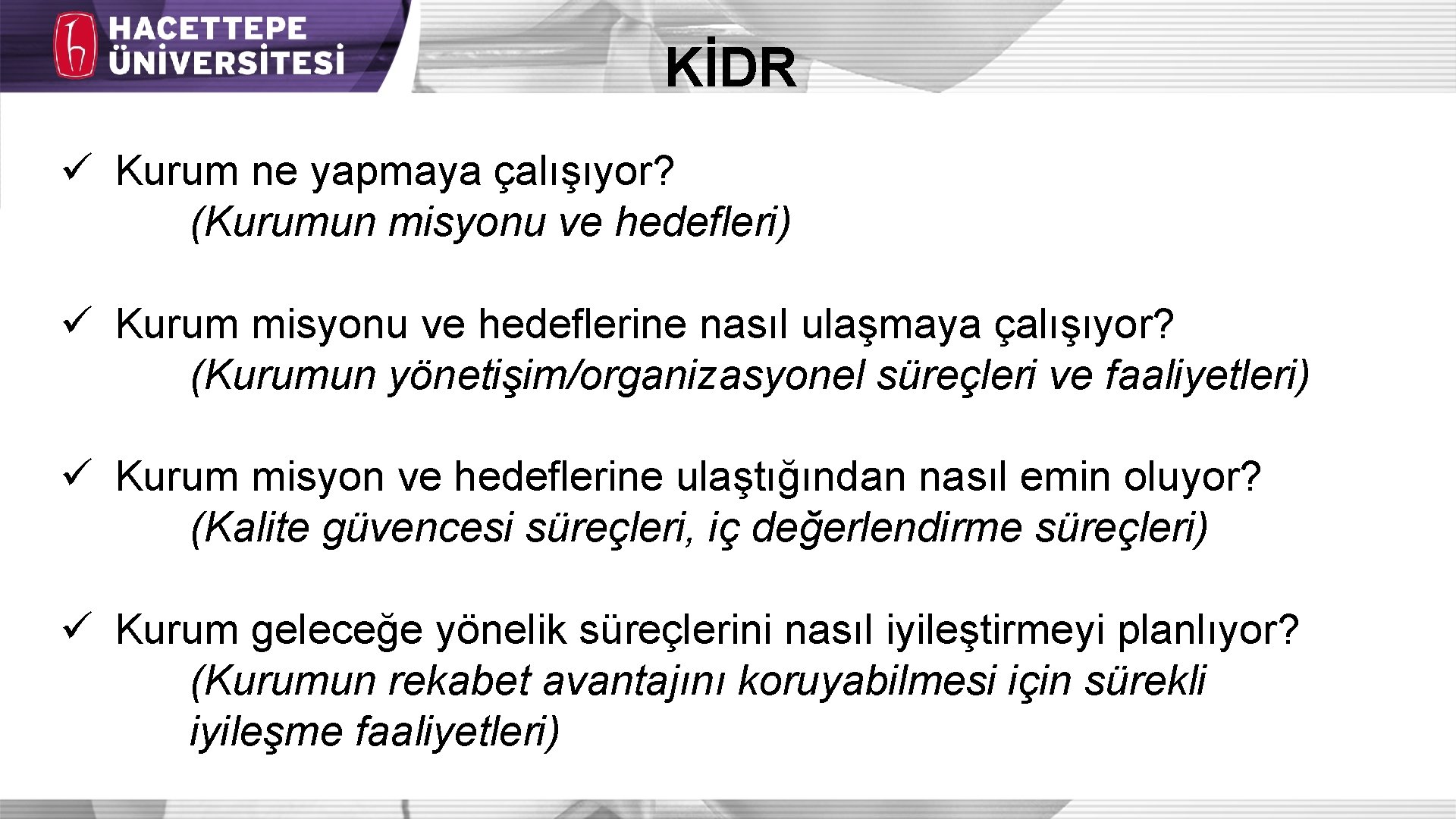 HACETTEPE ÜNİVERSİTESİ

KİDR

✓ Kurum ne yapmaya çalışıyor?
(Kurumun misyonu ve hedefleri)

✓ Kurum misyonu ve hedeflerine nasıl ulaşmaya çalışıyor?
(Kurumun yönetişim/organizasyonel süreçleri ve faaliyetleri)

✓ Kurum misyon ve hedeflerine ulaştığından nasıl emin oluyor?
(Kalite güvencesi süreçleri, iç değerlendirme süreçleri)

✓ Kurum geleceğe yönelik süreçlerini nasıl iyileştirmeyi planlıyor?
(Kurumun rekabet avantajını koruyabilmesi için sürekli iyileşme faaliyetleri)